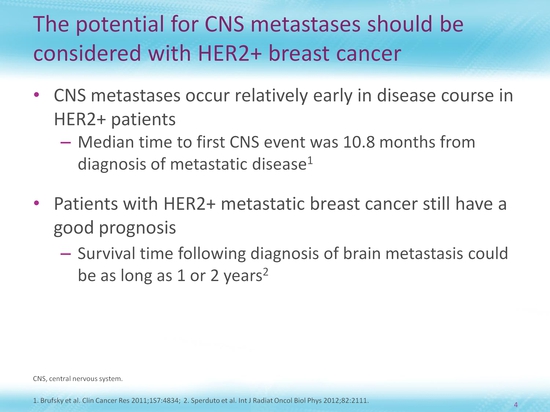 The potential for CNS metastases should be considered with HER2+ breast cancer

• CNS metastases occur relatively early in disease course in HER2+ patients
– Median time to first CNS event was 10.8 months from diagnosis of metastatic disease$^1$

• Patients with HER2+ metastatic breast cancer still have a good prognosis
– Survival time following diagnosis of brain metastasis could be as long as 1 or 2 years$^2$

CNS, central nervous system.

1. Brufsky et al. Clin Cancer Res 2011;157:4834; 2. Sperduto et al. Int J Radiat Oncol Biol Phys 2012;82:2111.

4